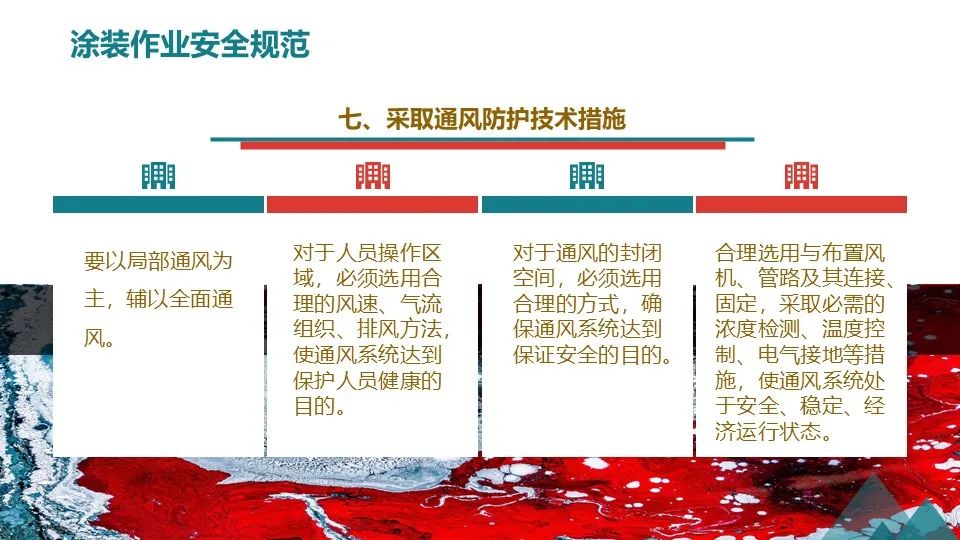 涂装作业安全规范

七、采取通风防护技术措施

要以局部通风为主，辅以全面通风。

对于人员操作区域，必须选用合理的风速、气流组织、排风方法，使通风系统达到保护人员健康的目的。

对于通风的封闭空间，必须选用合理的方式，确保通风系统达到保证安全的目的。

合理选用与布置风机、管路及其连接、固定，采取必需的浓度检测、温度控制、电气接地等措施，使通风系统处于安全、稳定、经济运行状态。